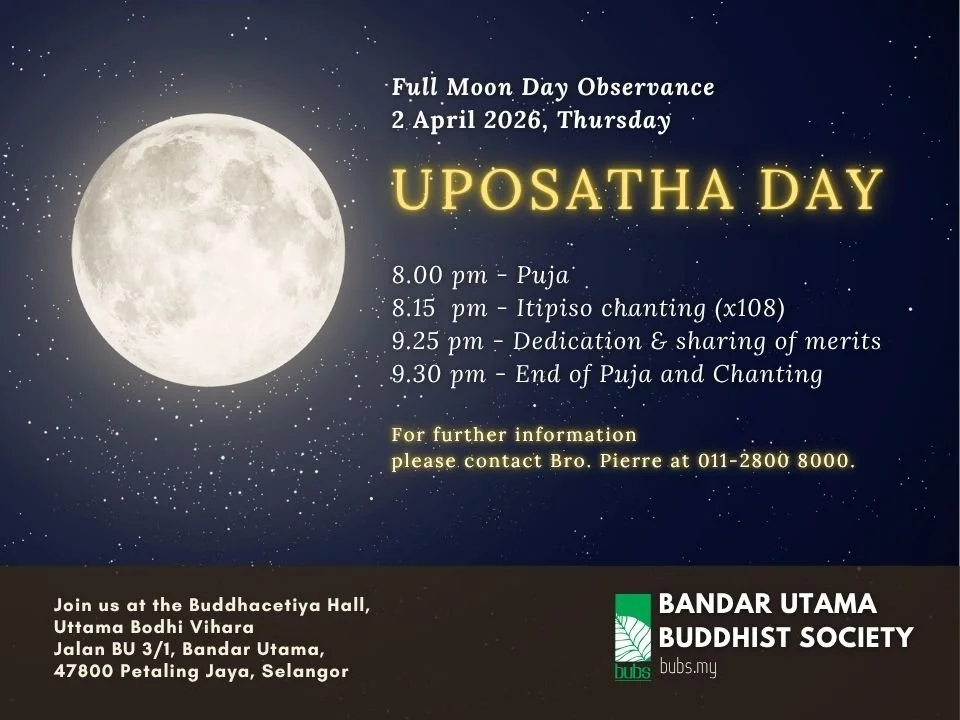 Full Moon Day Observance
2 April 2026, Thursday

UPOSATHA DAY

8.00 pm - Puja
8.15 pm - Itipiso chanting (x108)
9.25 pm - Dedication & sharing of merits
9.30 pm - End of Puja and Chanting

For further information
please contact Bro. Pierre at 011-2800 8000.

Join us at the Buddhacetiya Hall,
Uttama Bodhi Vihara
Jalan BU 3/1, Bandar Utama,
47800 Petaling Jaya, Selangor

bubs

BANDAR UTAMA
BUDDHIST SOCIETY
bubs.my